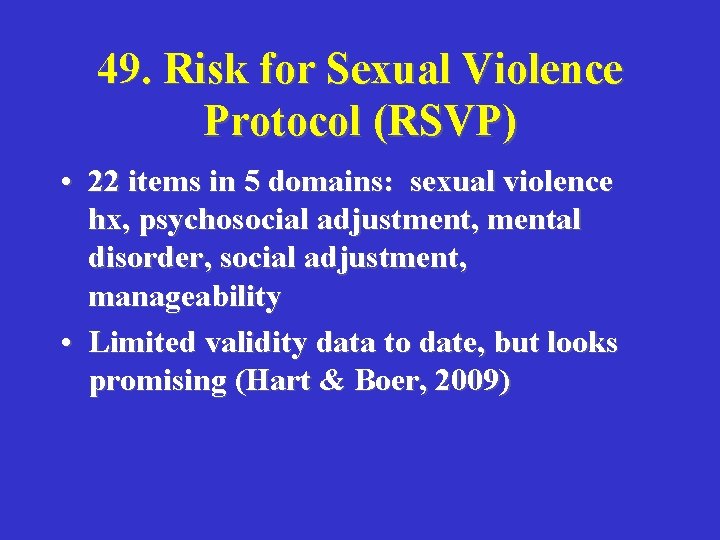 49. Risk for Sexual Violence Protocol (RSVP)

• 22 items in 5 domains: sexual violence hx, psychosocial adjustment, mental disorder, social adjustment, manageability

• Limited validity data to date, but looks promising (Hart & Boer, 2009)